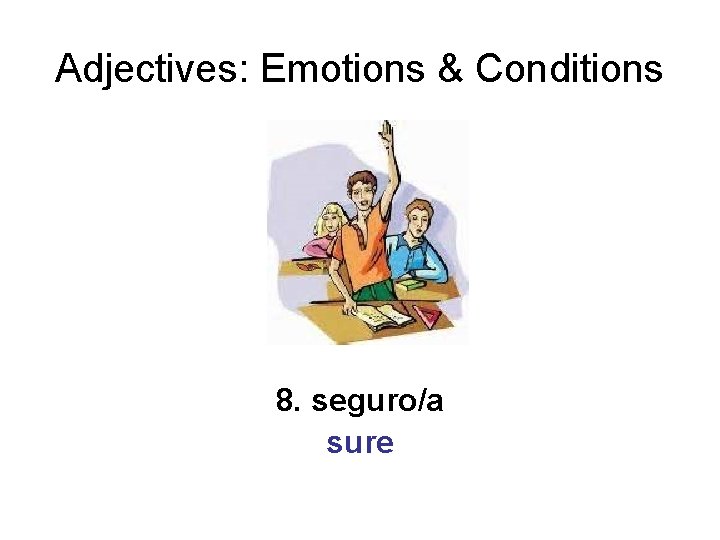 Adjectives: Emotions & Conditions

8. seguro/a
sure